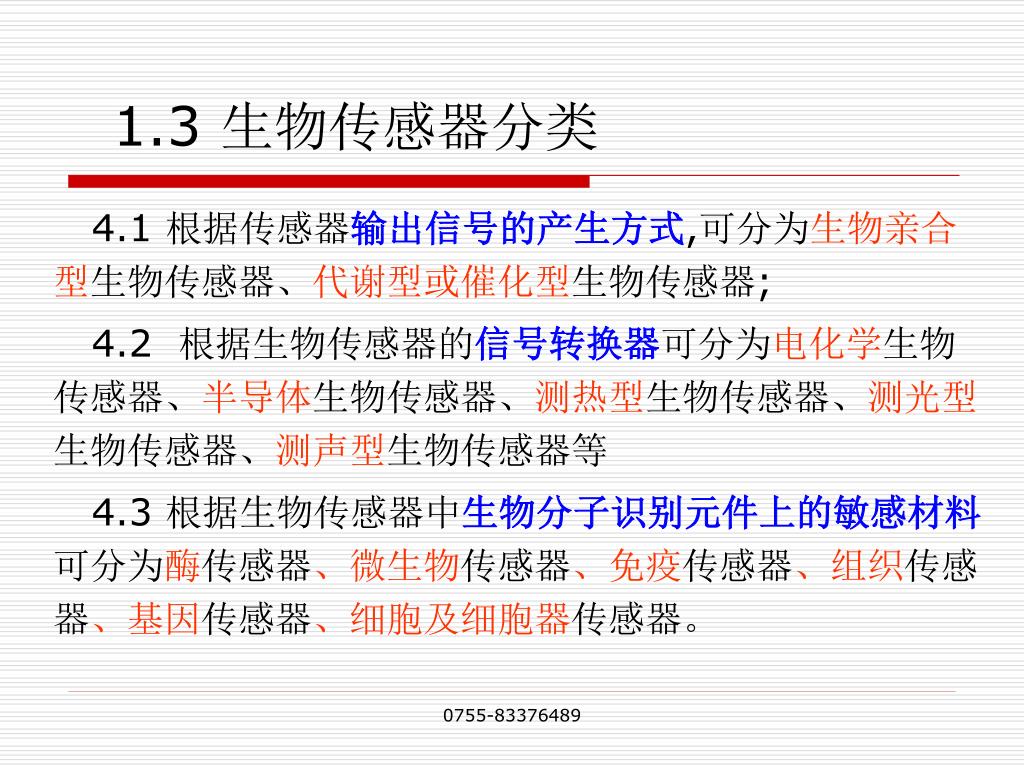 1.3 生物传感器分类

4.1 根据传感器输出信号的产生方式,可分为生物亲合型生物传感器、代谢型或催化型生物传感器;

4.2 根据生物传感器的信号转换器可分为电化学生物传感器、半导体生物传感器、测热型生物传感器、测光型生物传感器、测声型生物传感器等

4.3 根据生物传感器中生物分子识别元件上的敏感材料可分为酶传感器、微生物传感器、免疫传感器、组织传感器、基因传感器、细胞及细胞器传感器。

0755-83376489